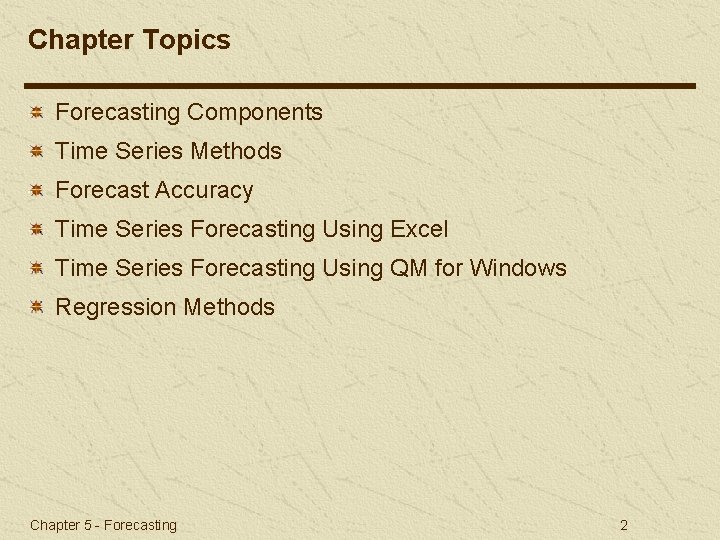 Chapter Topics

Forecasting Components
Time Series Methods
Forecast Accuracy
Time Series Forecasting Using Excel
Time Series Forecasting Using QM for Windows
Regression Methods

Chapter 5 - Forecasting

2